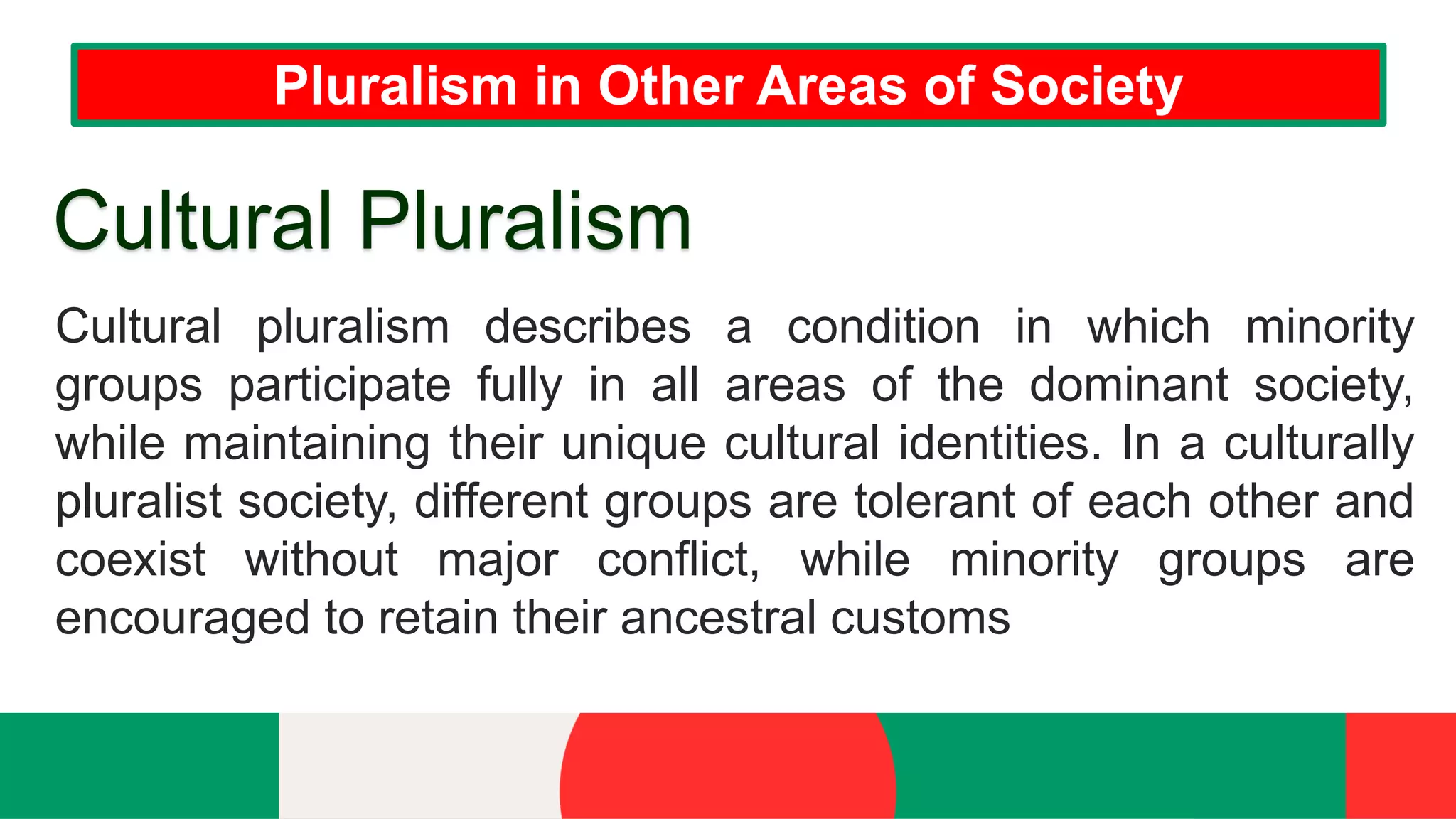 Pluralism in Other Areas of Society

Cultural Pluralism

Cultural pluralism describes a condition in which minority groups participate fully in all areas of the dominant society, while maintaining their unique cultural identities. In a culturally pluralist society, different groups are tolerant of each other and coexist without major conflict, while minority groups are encouraged to retain their ancestral customs